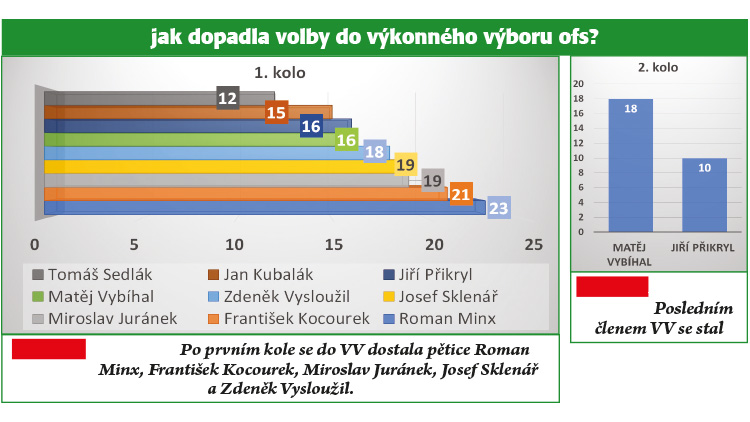 jak dopadla volby do výkonného výboru ofs?

1. kolo

12
15
16
16
18
19
19
21
23

0 5 10 15 20 25

Tomáš Sedlák
Jan Kubalák
Jiří Přikryl
Matěj Vybíhal
Zdeněk Vysloužil
Josef Sklenář
Miroslav Juránek
František Kocourek
Roman Minx

Po prvním kole se do VV dostala pětice Roman Minx, František Kocourek, Miroslav Juránek, Josef Sklenář a Zdeněk Vysloužil.

2. kolo

20
18
16
14
12
10
8
6
4
2
0

18
10

MATĚJ VYBÍHAL
JIŘÍ PŘIKRYL

Posledním členem VV se stal